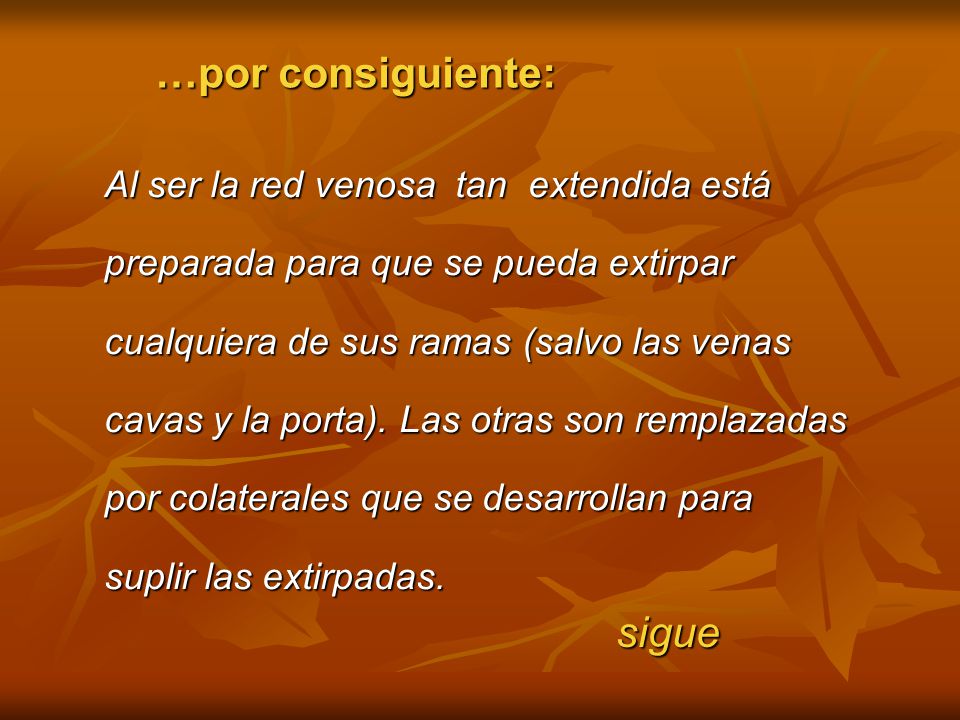 …por consiguiente:

Al ser la red venosa tan extendida está preparada para que se pueda extirpar cualquiera de sus ramas (salvo las venas cavas y la porta). Las otras son remplazadas por colaterales que se desarrollan para suplir las extirpadas.

sigue